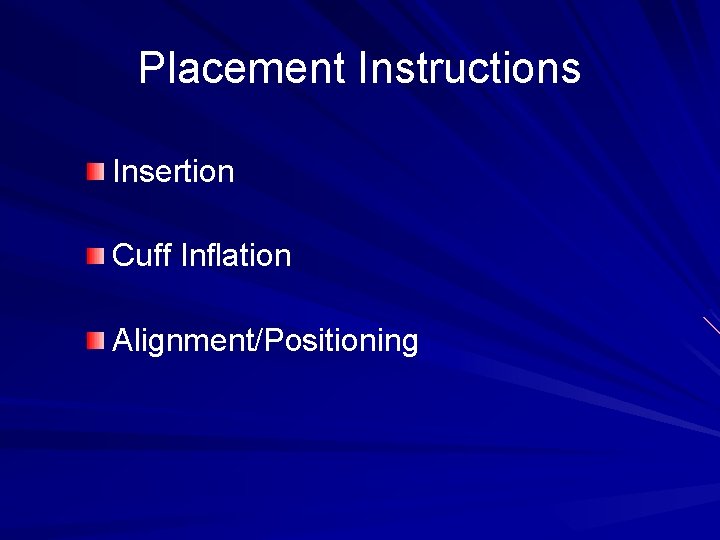 Placement Instructions

Insertion

Cuff Inflation

Alignment/Positioning